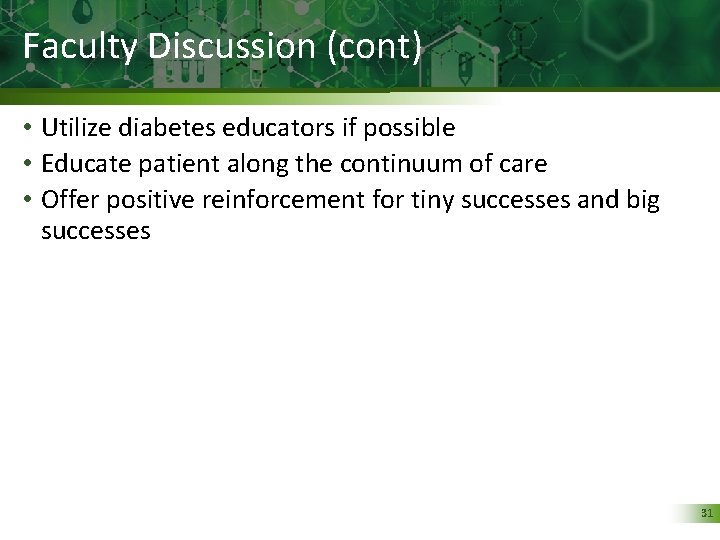 Faculty Discussion (cont)

• Utilize diabetes educators if possible
• Educate patient along the continuum of care
• Offer positive reinforcement for tiny successes and big successes

31